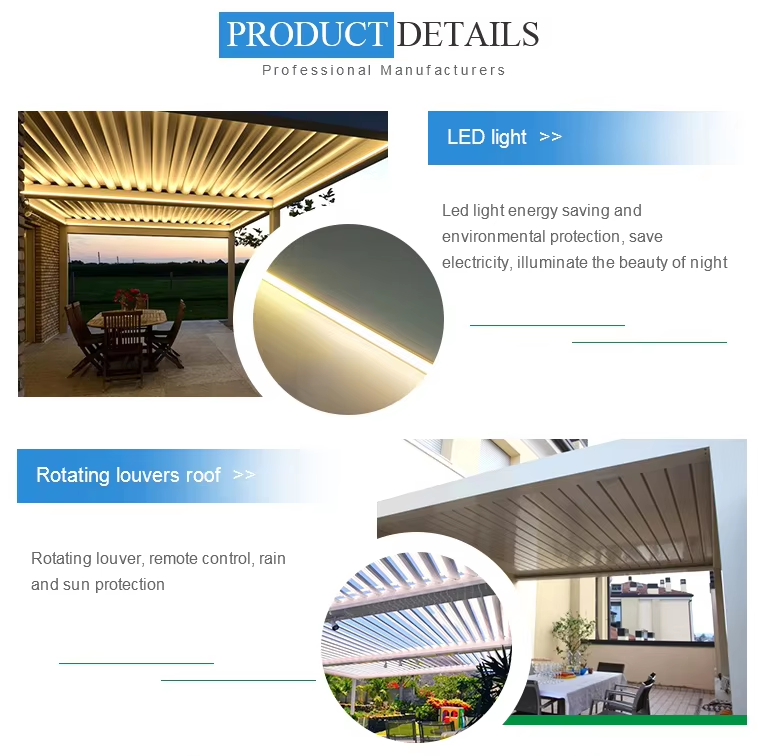 PRODUCT DETAILS
Professional Manufacturers

LED light >>

Led light energy saving and environmental protection, save electricity, illuminate the beauty of night

Rotating louvers roof >>

Rotating louver, remote control, rain and sun protection